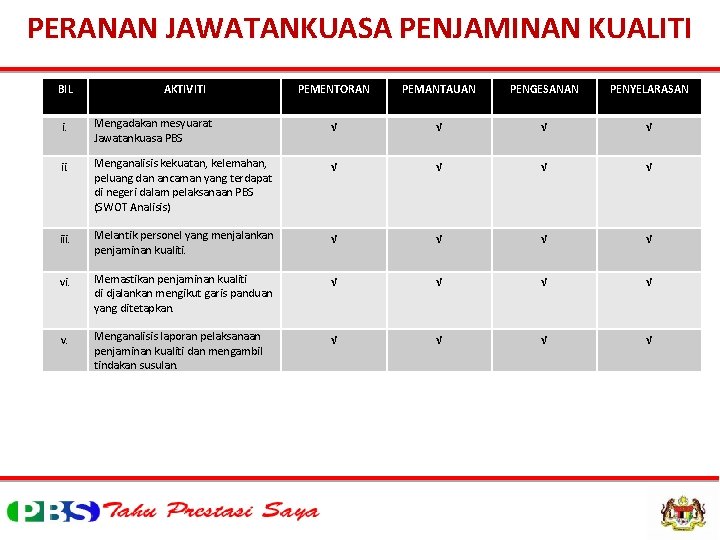 PERANAN JAWATANKUASA PENJAMINAN KUALITI

| BIL | AKTIVITI | PEMENTORAN | PEMANTAUAN | PENGESANAN | PENYELARASAN |
|---|---|---|---|---|---|
| i. | Mengadakan mesyuarat Jawatankuasa PBS | √ | √ | √ | √ |
| ii. | Menganalisis kekuatan, kelemahan, peluang dan ancaman yang terdapat di negeri dalam pelaksanaan PBS (SWOT Analisis) | √ | √ | √ | √ |
| iii. | Melantik personel yang menjalankan penjaminan kualiti. | √ | √ | √ | √ |
| vi. | Memastikan penjaminan kualiti di djalankan mengikut garis panduan yang ditetapkan. | √ | √ | √ | √ |
| v. | Menganalisis laporan pelaksanaan penjaminan kualiti dan mengambil tindakan susulan. | √ | √ | √ | √ |

PBS Tahu Prestasi Saya